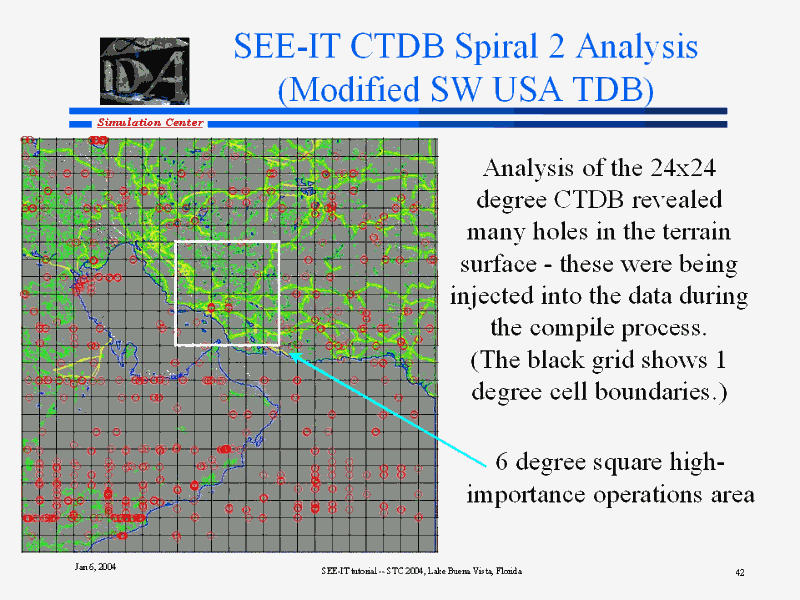 IDA

SEE-IT CTDB Spiral 2 Analysis (Modified SW USA TDB)

Simulation Center

Analysis of the 24x24 degree CTDB revealed many holes in the terrain surface - these were being injected into the data during the compile process. (The black grid shows 1 degree cell boundaries.)

6 degree square high-importance operations area

Jan 6, 2004

SEE-IT tutorial -- STC 2004, Lake Buena Vista, Florida

42